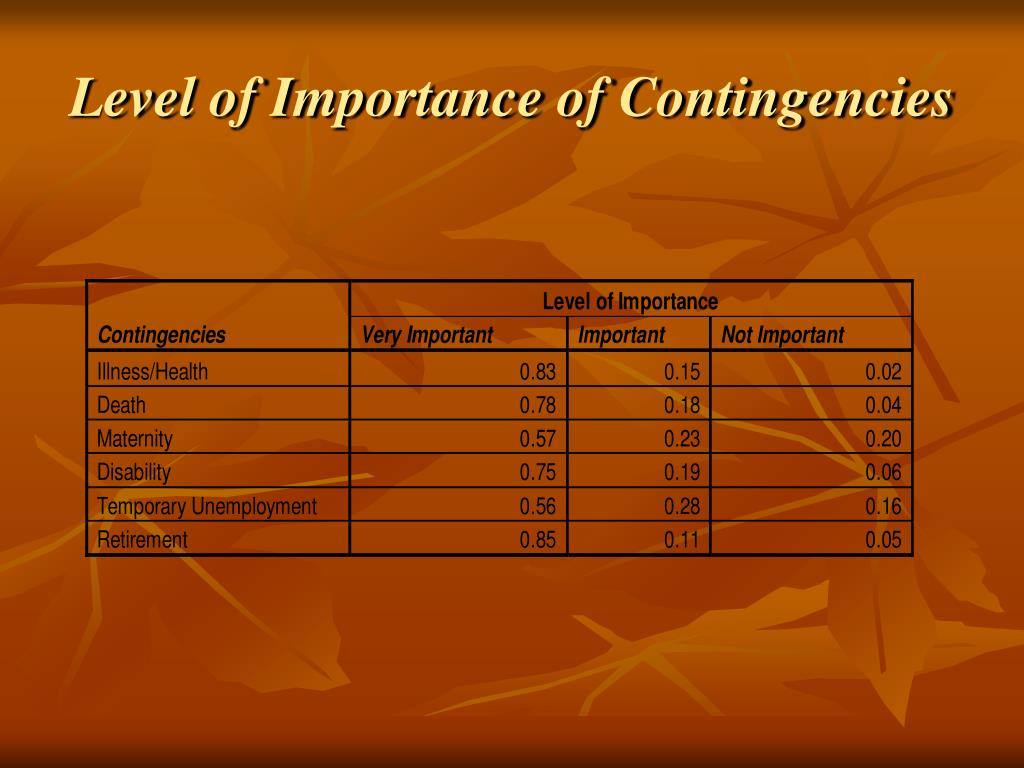 Level of Importance of Contingencies

| | Level of Importance | | |
|---|---|---|---|
| Contingencies | Very Important | Important | Not Important |
| Illness/Health | 0.83 | 0.15 | 0.02 |
| Death | 0.78 | 0.18 | 0.04 |
| Maternity | 0.57 | 0.23 | 0.20 |
| Disability | 0.75 | 0.19 | 0.06 |
| Temporary Unemployment | 0.56 | 0.28 | 0.16 |
| Retirement | 0.85 | 0.11 | 0.05 |